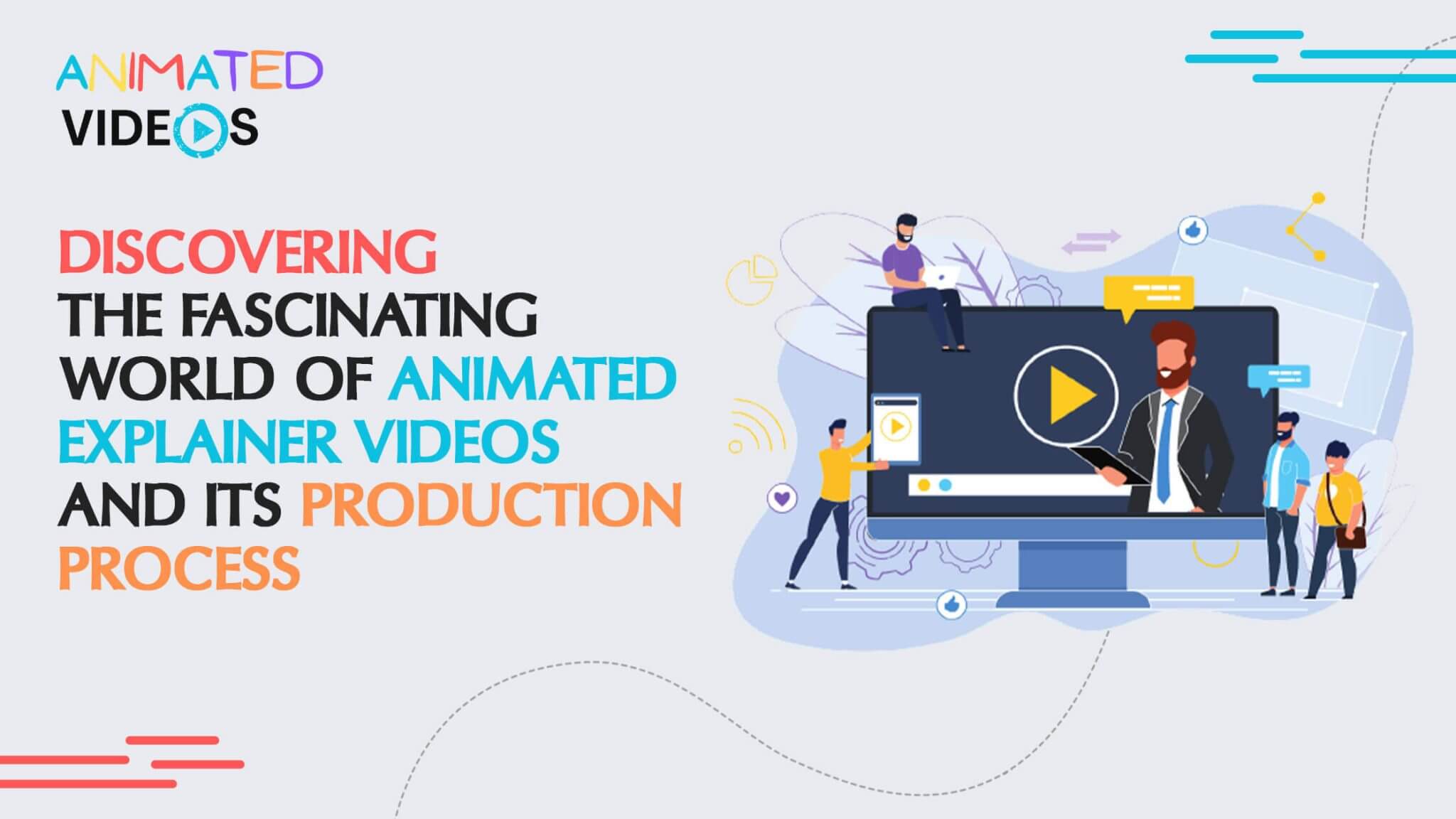 ANIMATED
VIDEOS

DISCOVERING THE FASCINATING WORLD OF ANIMATED EXPLAINER VIDEOS AND ITS PRODUCTION PROCESS